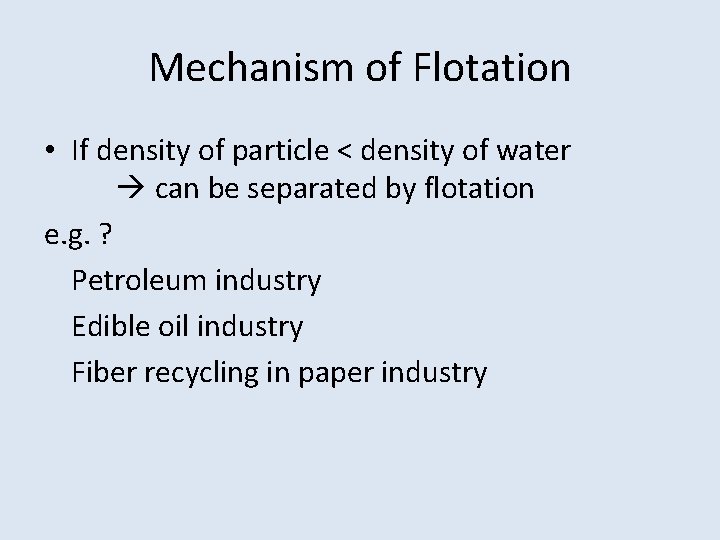 Mechanism of Flotation

• If density of particle < density of water
→ can be separated by flotation

e.g. ?

Petroleum industry

Edible oil industry

Fiber recycling in paper industry